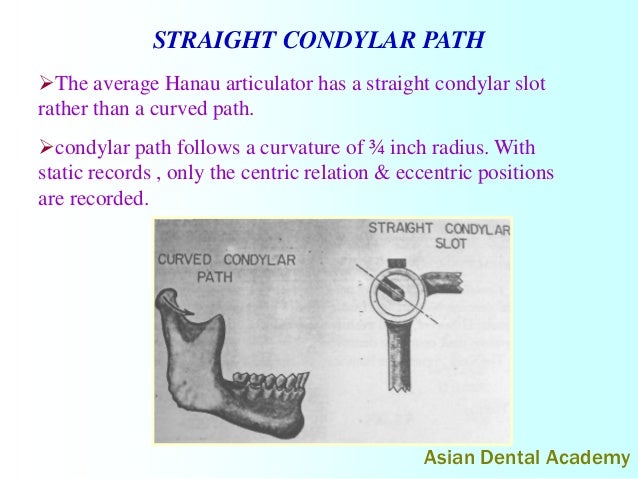 STRAIGHT CONDYLAR PATH

➢The average Hanau articulator has a straight condylar slot rather than a curved path.

➢condylar path follows a curvature of ¾ inch radius. With static records , only the centric relation & eccentric positions are recorded.

CURVED CONDYLAR PATH

STRAIGHT CONDYLAR SLOT

Asian Dental Academy